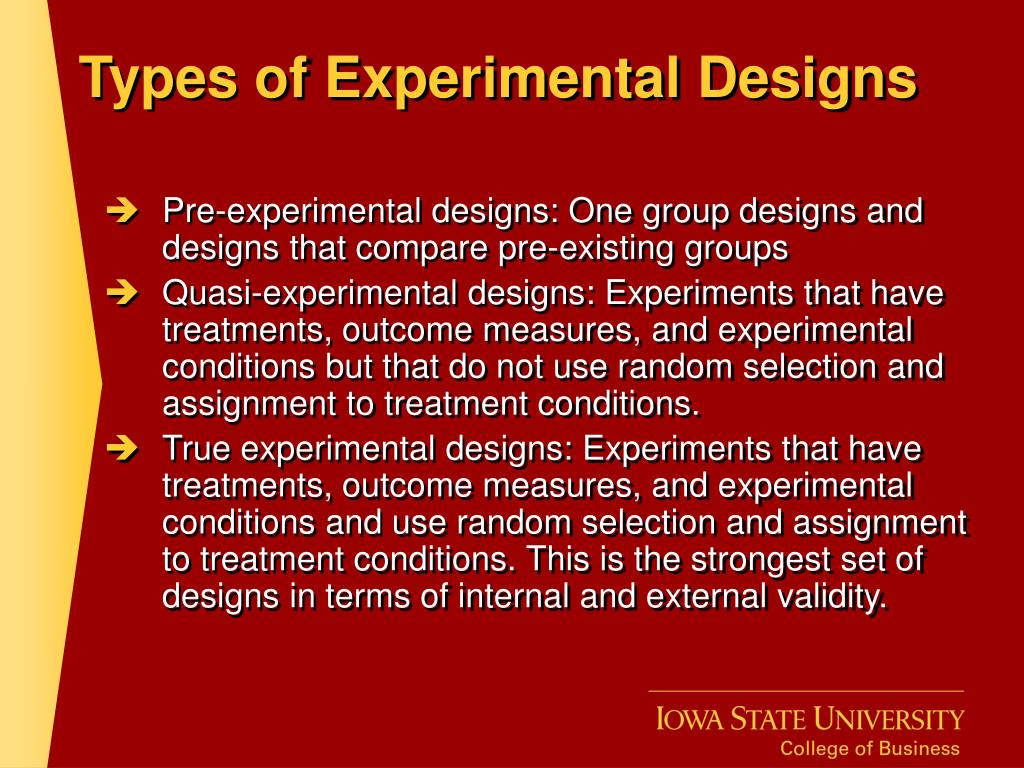 Types of Experimental Designs

➔ Pre-experimental designs: One group designs and designs that compare pre-existing groups

➔ Quasi-experimental designs: Experiments that have treatments, outcome measures, and experimental conditions but that do not use random selection and assignment to treatment conditions.

➔ True experimental designs: Experiments that have treatments, outcome measures, and experimental conditions and use random selection and assignment to treatment conditions. This is the strongest set of designs in terms of internal and external validity.

IOWA STATE UNIVERSITY
College of Business